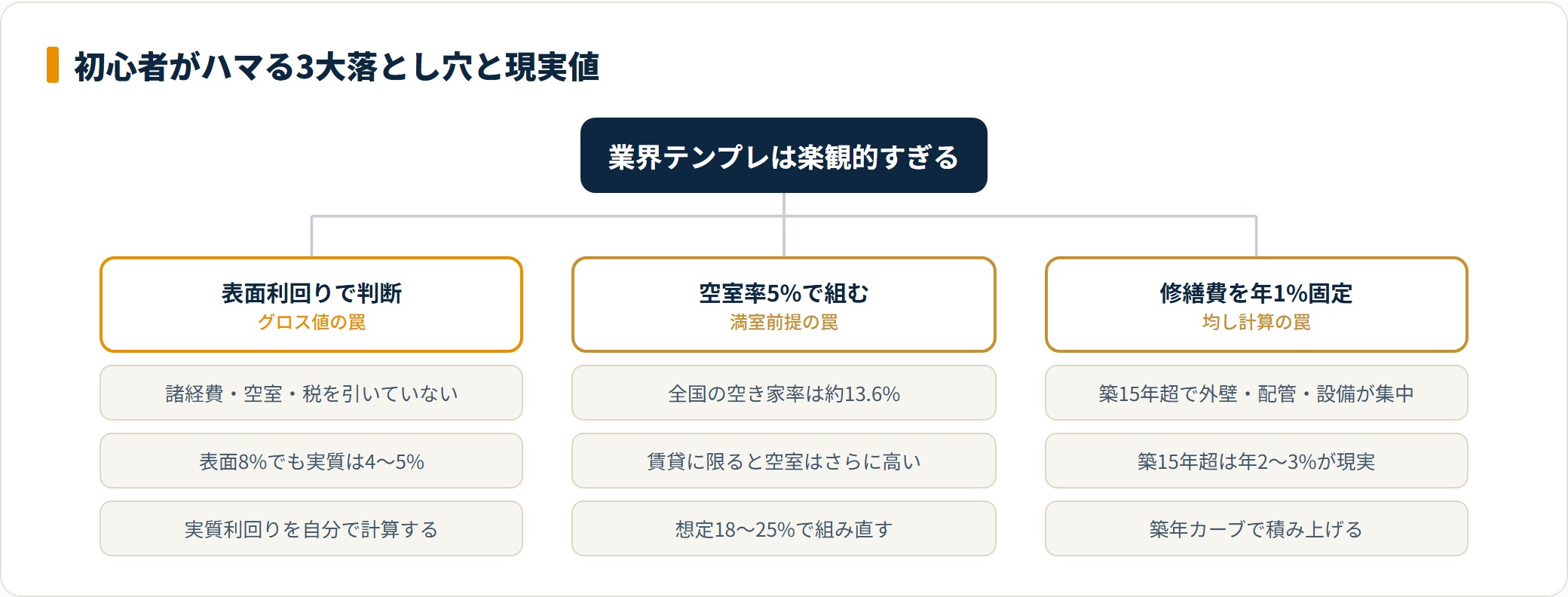 初心者がハマる3大落とし穴と現実値

業界テンプレは楽観的すぎる

表面利回りで判断
グロス値の罠

諸経費・空室・税を引いていない

表面8%でも実質は4〜5%

実質利回りを自分で計算する

空室率5%で組む
満室前提の罠

全国の空き家率は約13.6%

賃貸に限ると空室はさらに高い

想定18〜25%で組み直す

修繕費を年1%固定
均し計算の罠

築15年超で外壁・配管・設備が集中

築15年超は年2〜3%が現実

築年カーブで積み上げる